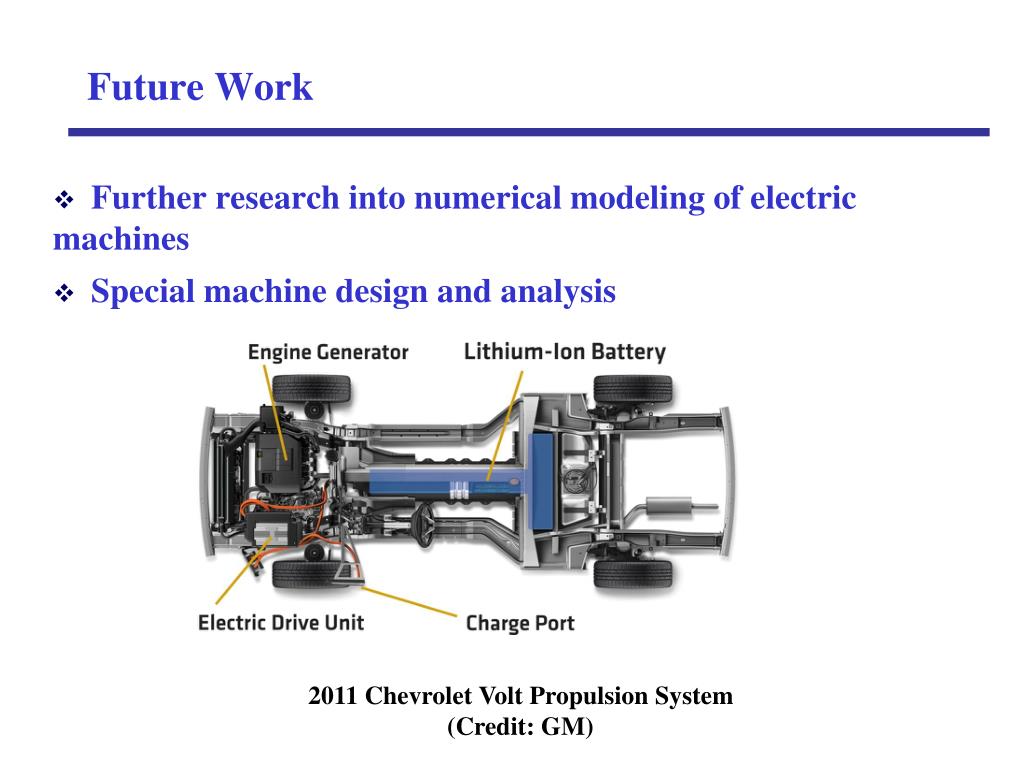 Future Work

❖ Further research into numerical modeling of electric machines

❖ Special machine design and analysis

Engine Generator

Lithium-Ion Battery

Electric Drive Unit

Charge Port

2011 Chevrolet Volt Propulsion System
(Credit: GM)